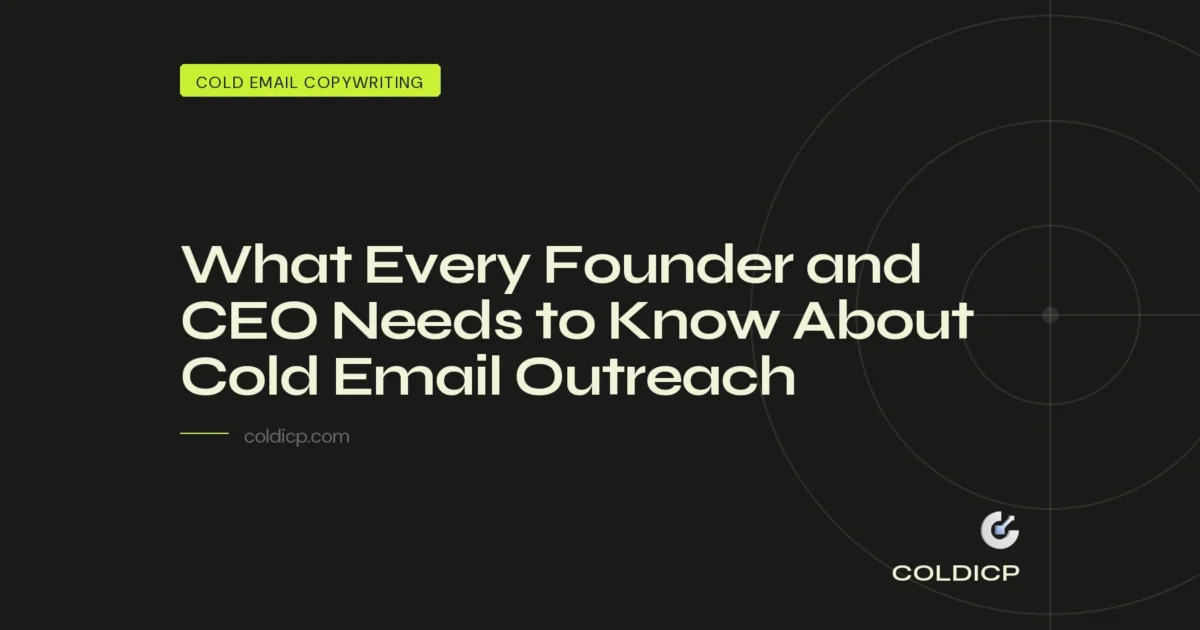 COLD EMAIL COPYWRITING

What Every Founder and CEO Needs to Know About Cold Email Outreach

coldicp.com

COLDICP